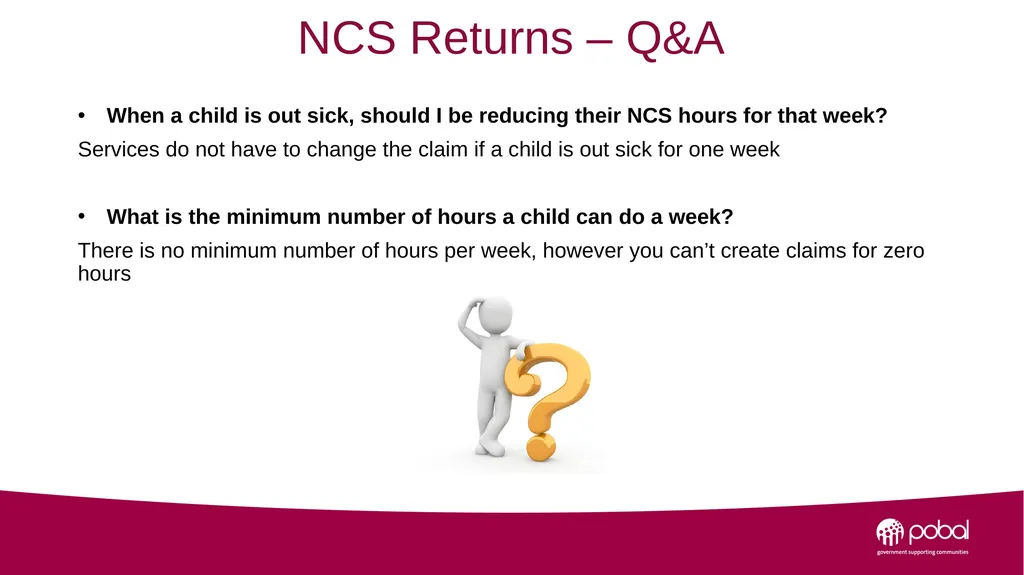 NCS Returns – Q&A

• When a child is out sick, should I be reducing their NCS hours for that week?

Services do not have to change the claim if a child is out sick for one week

• What is the minimum number of hours a child can do a week?

There is no minimum number of hours per week, however you can't create claims for zero hours

pobal
government supporting communities